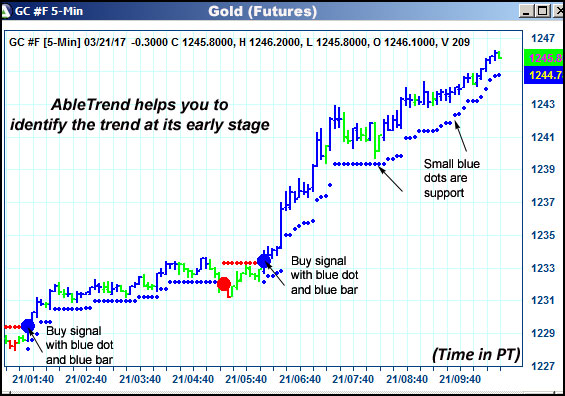 GC #F 5-Min
Gold (Futures)

GC #F [5-Min] 03/21/17 -0.3000 C 1245.8000, H 1246.2000, L 1245.8000, O 1246.1000, V 209

AbleTrend helps you to identify the trend at its early stage

Small blue dots are support

Buy signal with blue dot and blue bar

Buy signal with blue dot and blue bar

(Time in PT)

1247
1245.8
1244.7
1243
1241
1239
1237
1235
1233
1231
1229
1227

21/01:40
21/02:40
21/03:40
21/04:40
21/05:40
21/06:40
21/07:40
21/08:40
21/09:40